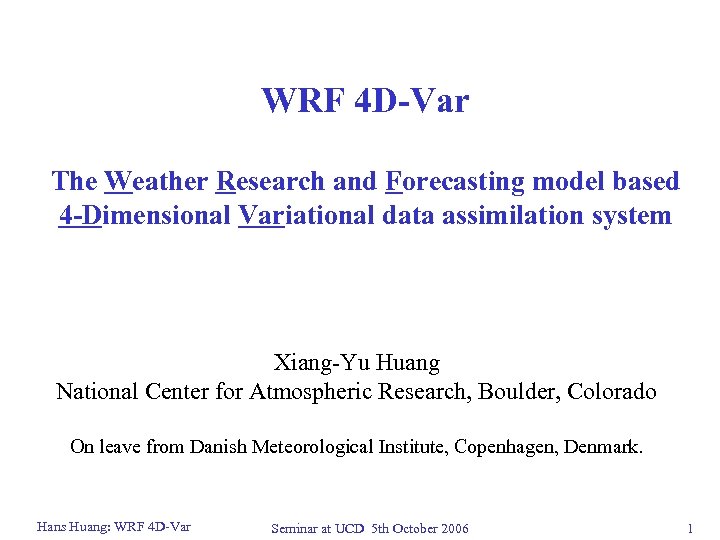 WRF 4D-Var

The Weather Research and Forecasting model based 4-Dimensional Variational data assimilation system

Xiang-Yu Huang
National Center for Atmospheric Research, Boulder, Colorado

On leave from Danish Meteorological Institute, Copenhagen, Denmark.

Hans Huang: WRF 4D-Var    Seminar at UCD 5th October 2006    1